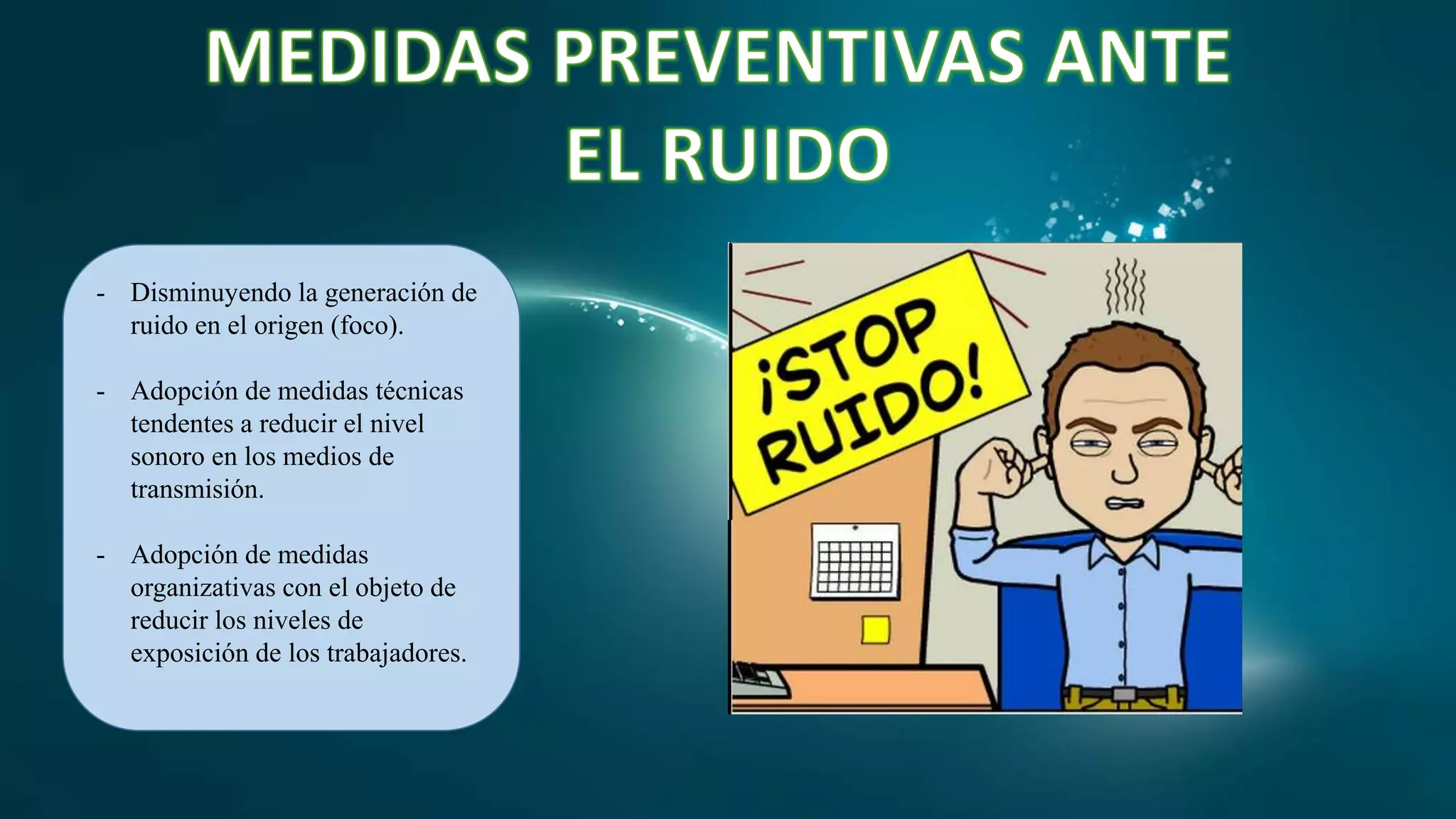 MEDIDAS PREVENTIVAS ANTE EL RUIDO

- Disminuyendo la generación de ruido en el origen (foco).

- Adopción de medidas técnicas tendentes a reducir el nivel sonoro en los medios de transmisión.

- Adopción de medidas organizativas con el objeto de reducir los niveles de exposición de los trabajadores.

¡STOP RUIDO!